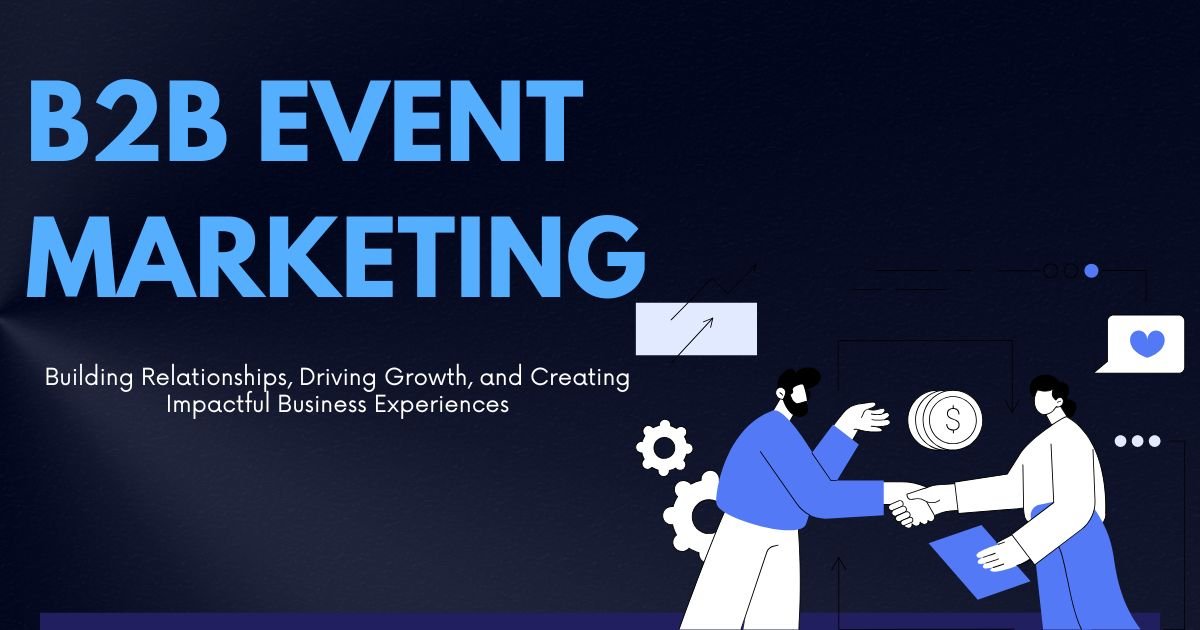 B2B EVENT MARKETING

Building Relationships, Driving Growth, and Creating Impactful Business Experiences

$